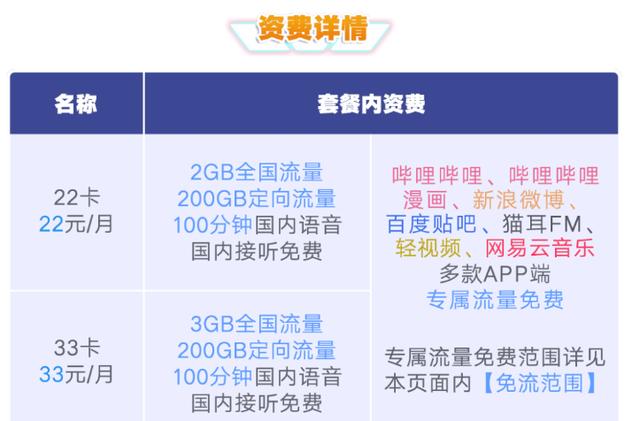 资费详情

| 名称 | 套餐内资费 | |
|---|---|---|
| 22卡 22元/月 | 2GB全国流量 200GB定向流量 100分钟国内语音 国内接听免费 | 哔哩哔哩、哔哩哔哩漫画、新浪微博、百度贴吧、猫耳FM、轻视频、网易云音乐 多款APP端 专属流量免费 专属流量免费范围详见本页面内【免流范围】 |
| 33卡 33元/月 | 3GB全国流量 200GB定向流量 100分钟国内语音 国内接听免费 | |